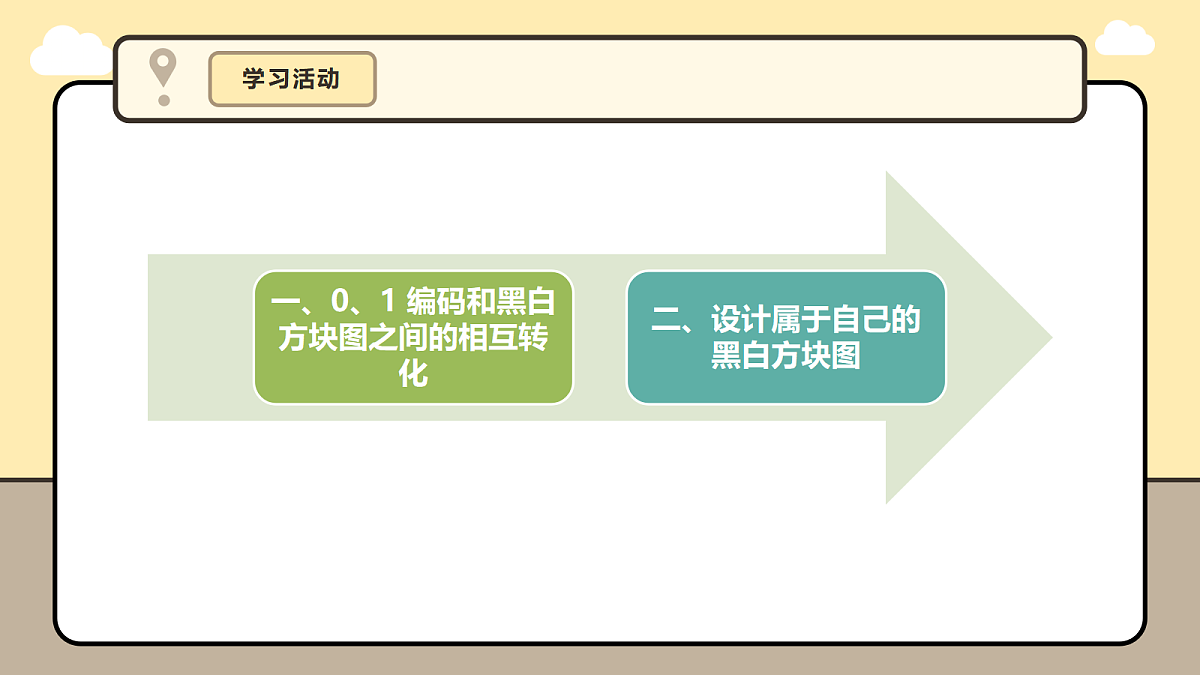 学习活动

一、0、1 编码和黑白方块图之间的相互转化

二、设计属于自己的黑白方块图